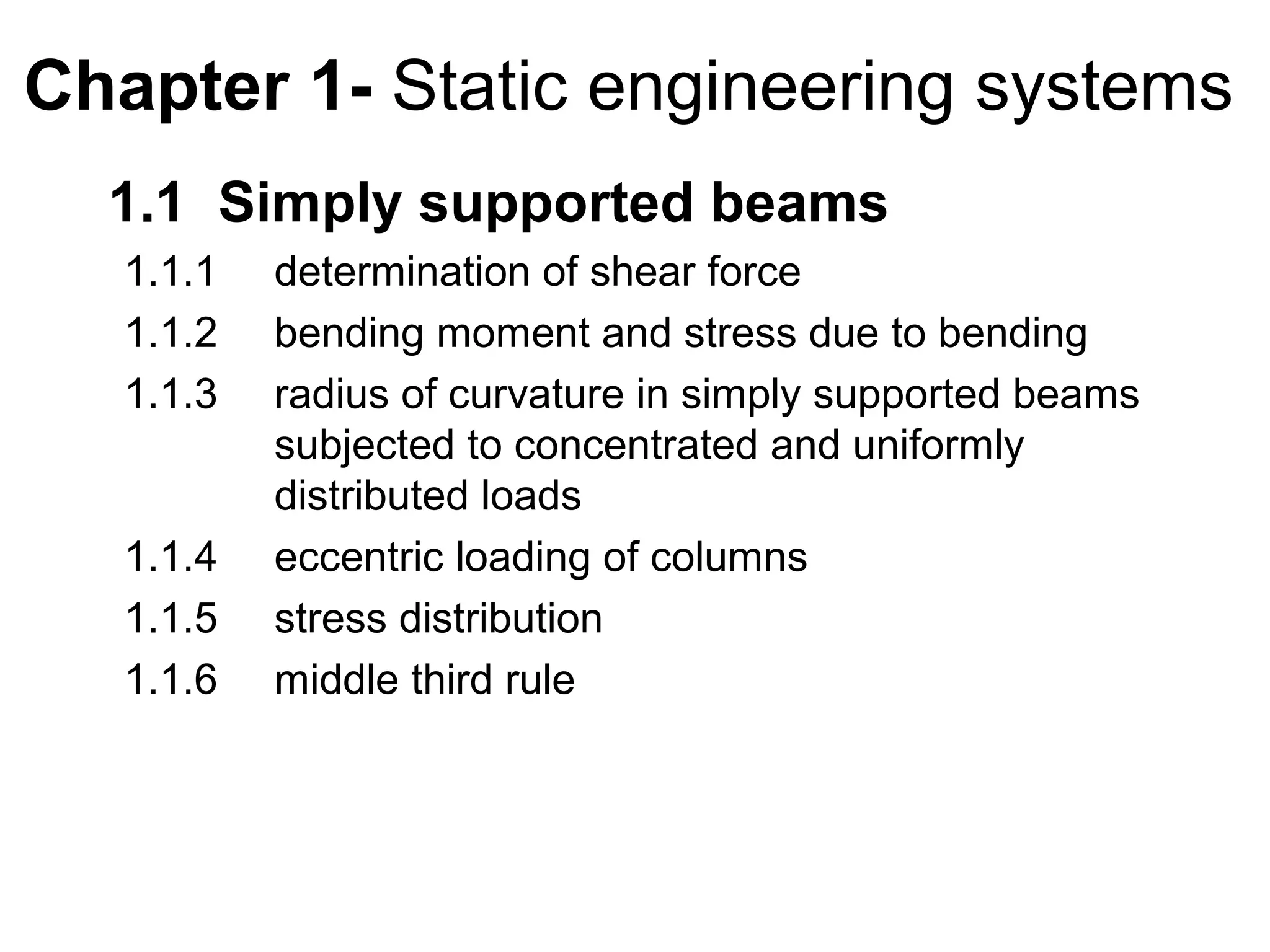 Chapter 1- Static engineering systems

1.1 Simply supported beams

1.1.1 determination of shear force

1.1.2 bending moment and stress due to bending

1.1.3 radius of curvature in simply supported beams subjected to concentrated and uniformly distributed loads

1.1.4 eccentric loading of columns

1.1.5 stress distribution

1.1.6 middle third rule